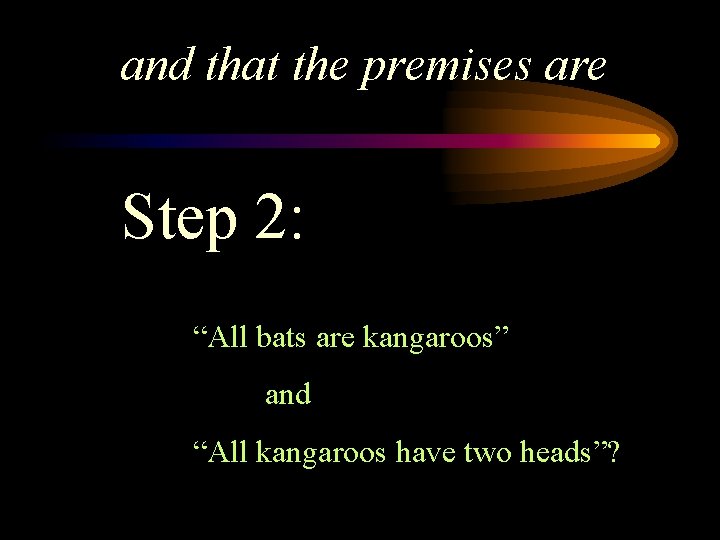 and that the premises are

Step 2:

"All bats are kangaroos"

and

"All kangaroos have two heads"?